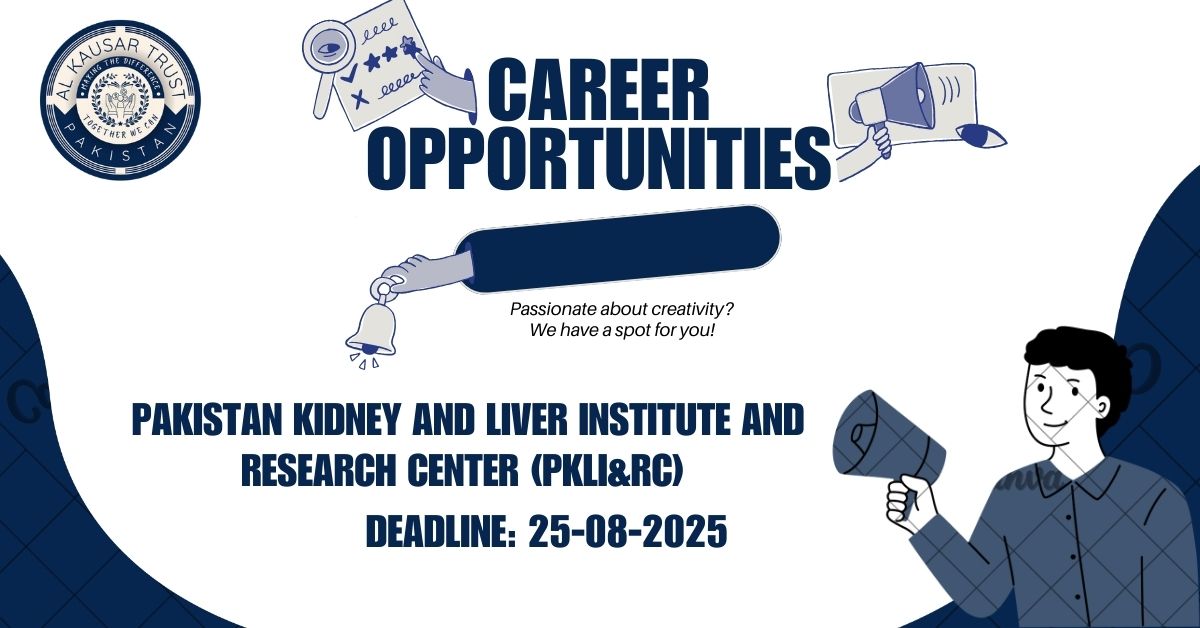 AL KAUSAR TRUST
MAKING THE DIFFERENCE
TOGETHER WE CAN
PAKISTAN

CAREER OPPORTUNITIES

Passionate about creativity? We have a spot for you!

PAKISTAN KIDNEY AND LIVER INSTITUTE AND RESEARCH CENTER (PKLI&RC)

DEADLINE: 25-08-2025